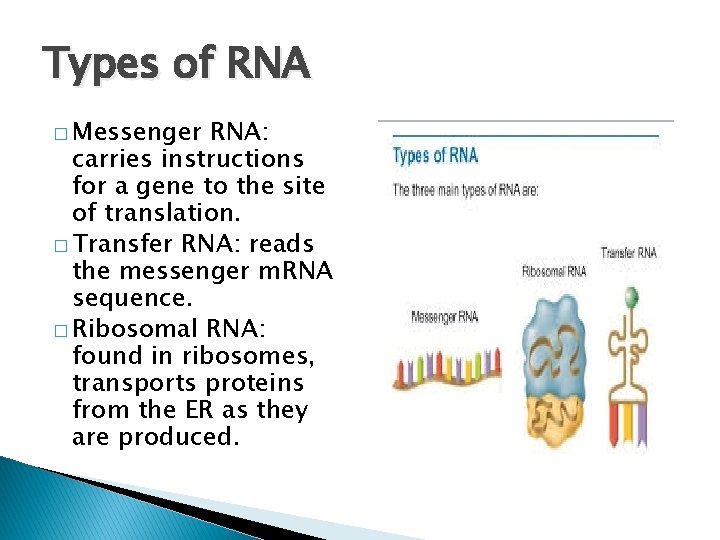 Types of RNA

□ Messenger RNA: carries instructions for a gene to the site of translation.

□ Transfer RNA: reads the messenger mRNA sequence.

□ Ribosomal RNA: found in ribosomes, transports proteins from the ER as they are produced.

Types of RNA

The three main types of RNA are:

Messenger RNA

Ribosomal RNA

Transfer RNA